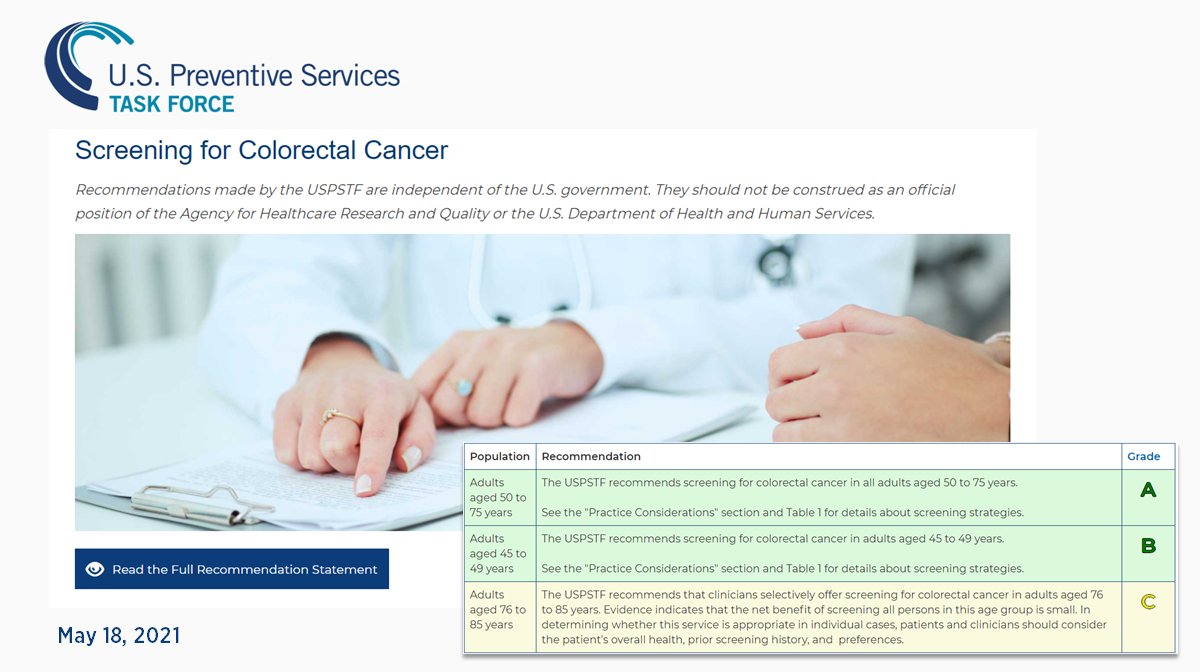 U.S. Preventive Services
TASK FORCE

Screening for Colorectal Cancer

Recommendations made by the USPSTF are independent of the U.S. government. They should not be construed as an official position of the Agency for Healthcare Research and Quality or the U.S. Department of Health and Human Services.

Read the Full Recommendation Statement

May 18, 2021

| Population | Recommendation | Grade |
|---|---|---|
| Adults aged 50 to 75 years | The USPSTF recommends screening for colorectal cancer in all adults aged 50 to 75 years. See the "Practice Considerations" section and Table 1 for details about screening strategies. | A |
| Adults aged 45 to 49 years | The USPSTF recommends screening for colorectal cancer in adults aged 45 to 49 years. See the "Practice Considerations" section and Table 1 for details about screening strategies. | B |
| Adults aged 76 to 85 years | The USPSTF recommends that clinicians selectively offer screening for colorectal cancer in adults aged 76 to 85 years. Evidence indicates that the net benefit of screening all persons in this age group is small. In determining whether this service is appropriate in individual cases, patients and clinicians should consider the patient's overall health, prior screening history, and preferences. | C |